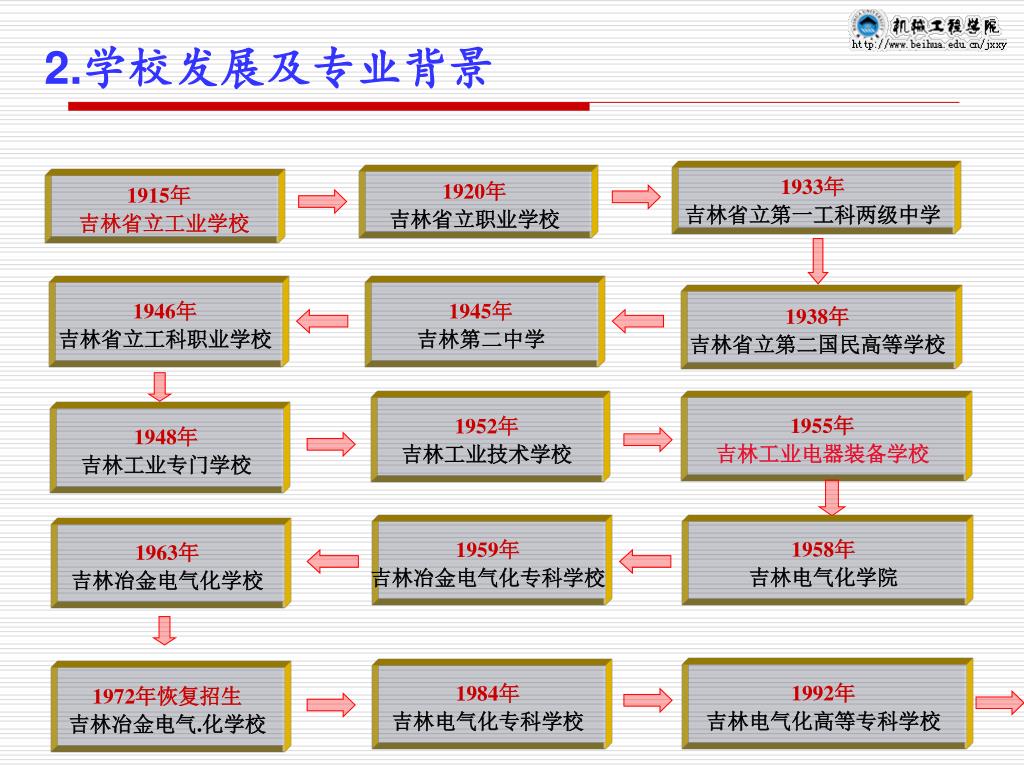 机械工程学院
http://www.beihua.edu.cn/jxxy

2.学校发展及专业背景

1915年
吉林省立工业学校

1920年
吉林省立职业学校

1933年
吉林省立第一工科两级中学

1938年
吉林省立第二国民高等学校

1945年
吉林第二中学

1946年
吉林省立工科职业学校

1948年
吉林工业专门学校

1952年
吉林工业技术学校

1955年
吉林工业电器装备学校

1958年
吉林电气化学院

1959年
吉林冶金电气化专科学校

1963年
吉林冶金电气化学校

1972年恢复招生
吉林冶金电气.化学校

1984年
吉林电气化专科学校

1992年
吉林电气化高等专科学校